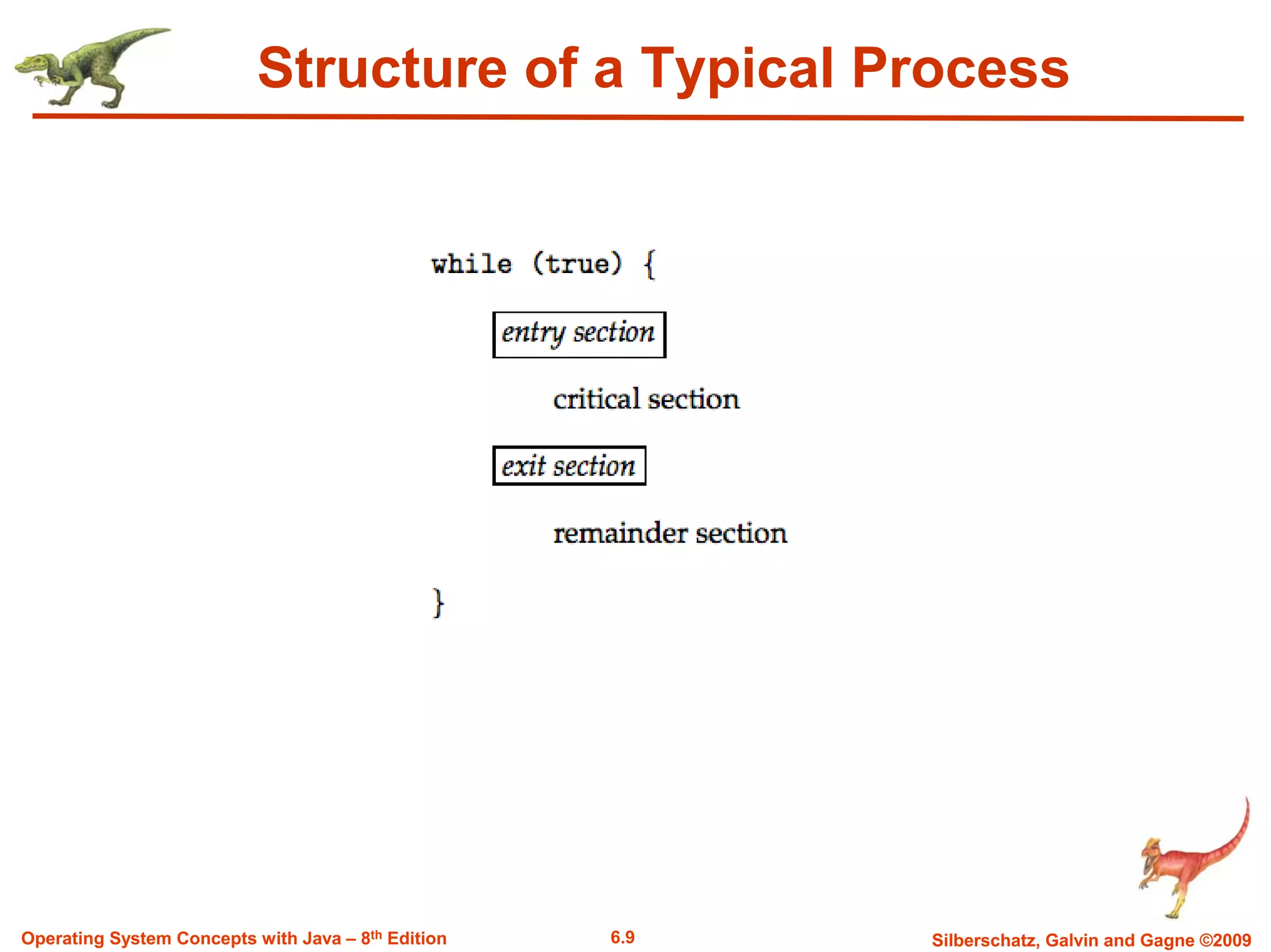 Structure of a Typical Process

while (true) {

entry section

critical section

exit section

remainder section

}

Operating System Concepts with Java – 8$^{th}$ Edition

6.9

Silberschatz, Galvin and Gagne ©2009